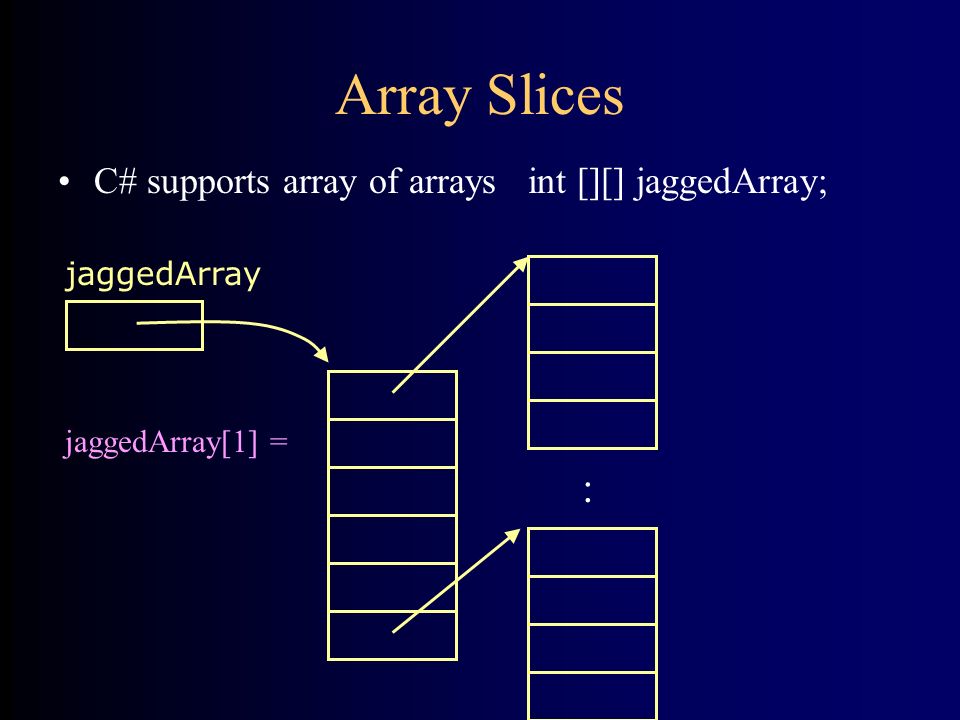 Array Slices

• C# supports array of arrays   int [][] jaggedArray;

jaggedArray

jaggedArray[1] =

: